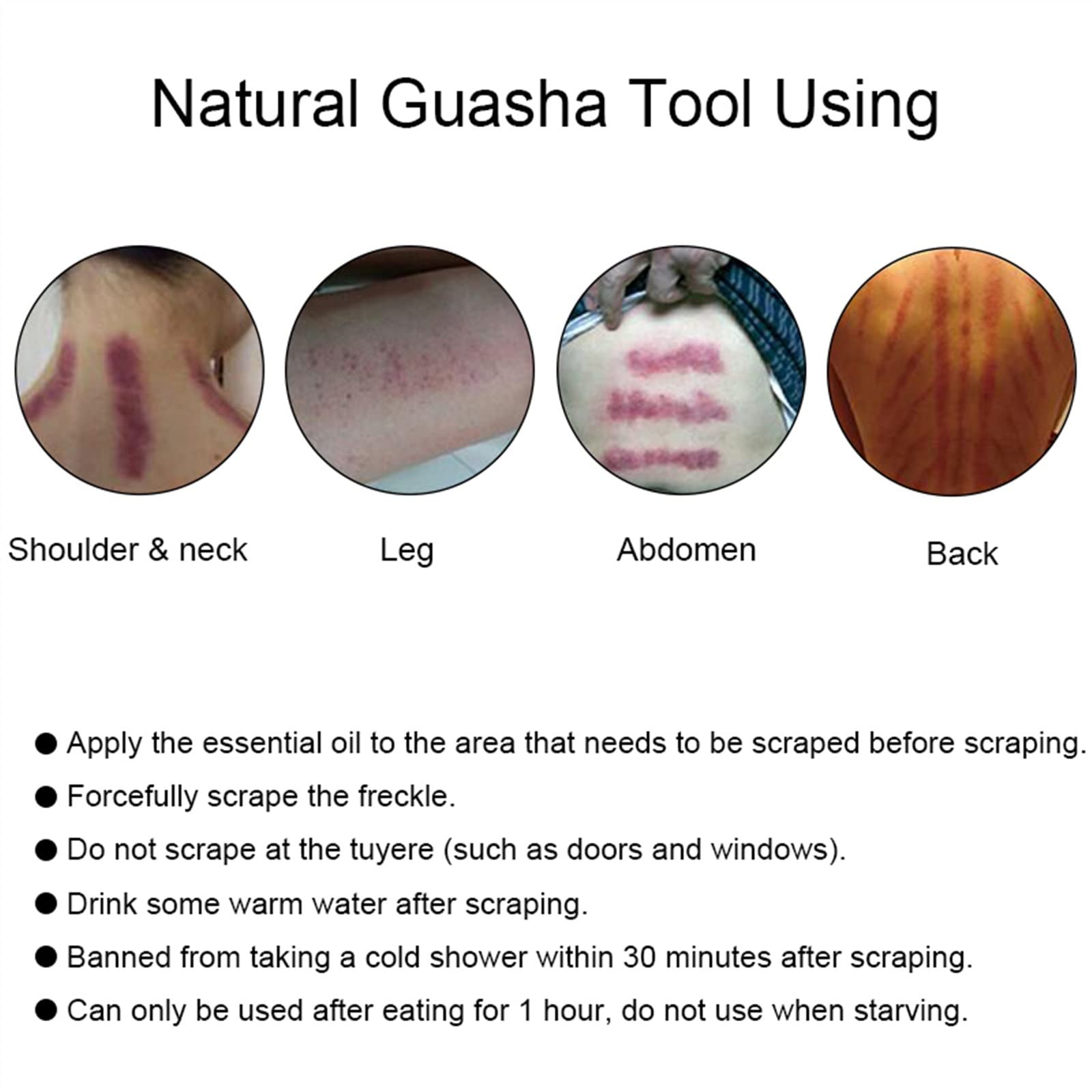 Natural Guasha Tool Using

Shoulder & neck

Leg

Abdomen

Back

● Apply the essential oil to the area that needs to be scraped before scraping.

● Forcefully scrape the freckle.

● Do not scrape at the tuyere (such as doors and windows).

● Drink some warm water after scraping.

● Banned from taking a cold shower within 30 minutes after scraping.

● Can only be used after eating for 1 hour, do not use when starving.